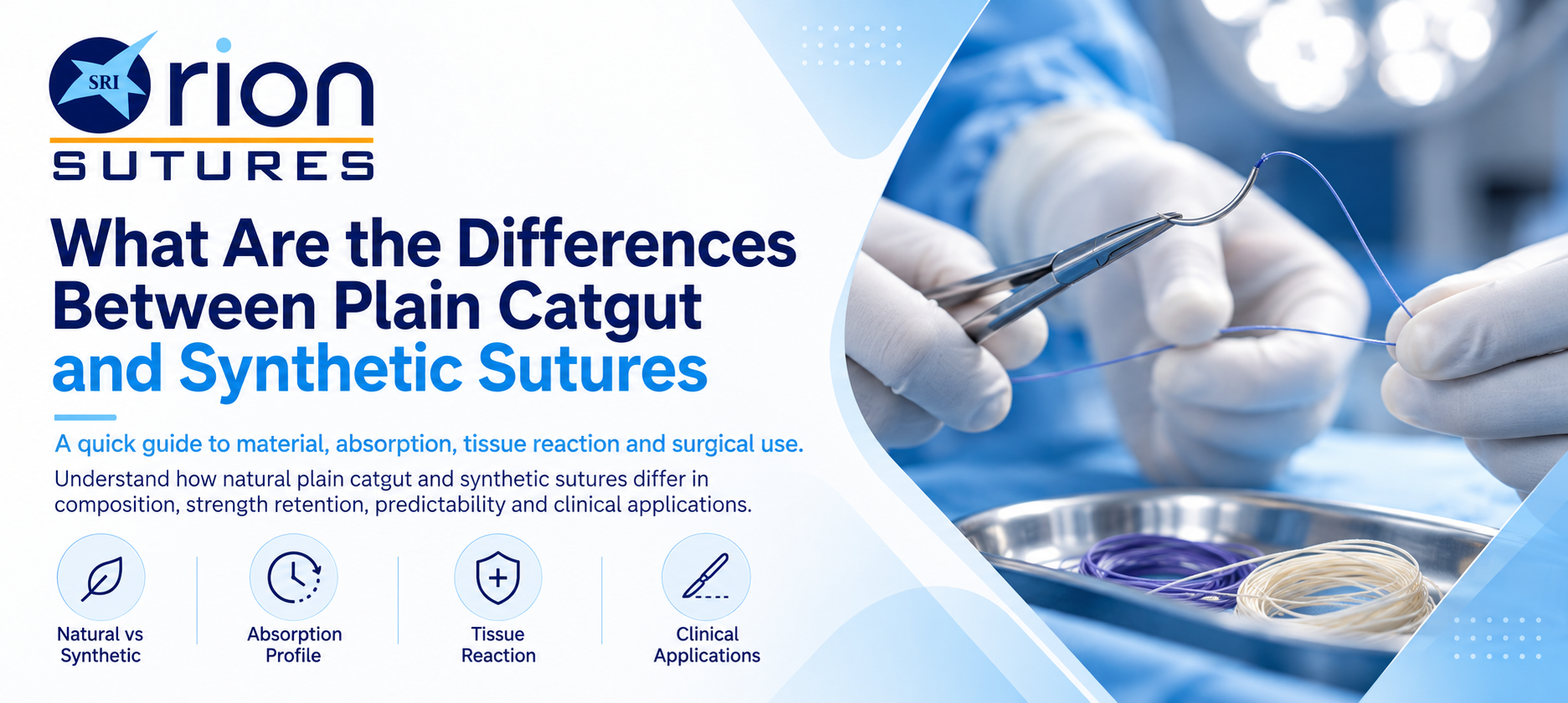 SRI Orion
SUTURES

What Are the Differences Between Plain Catgut and Synthetic Sutures

A quick guide to material, absorption, tissue reaction and surgical use.

Understand how natural plain catgut and synthetic sutures differ in composition, strength retention, predictability and clinical applications.

Natural vs Synthetic

Absorption Profile

Tissue Reaction

Clinical Applications